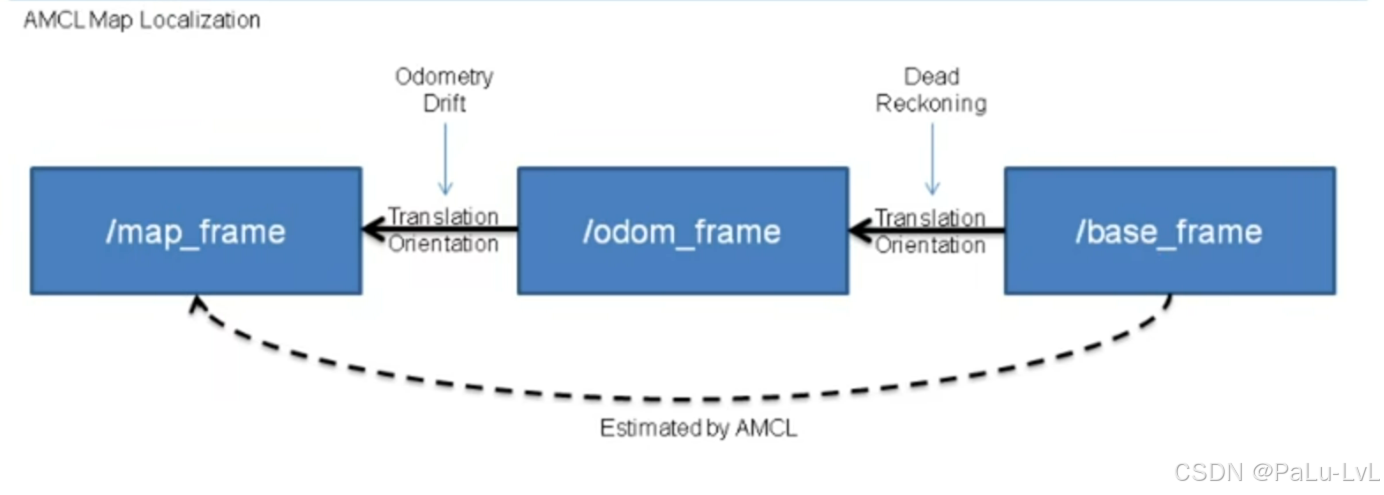 AMCL Map Localization

Odometry Drift

Dead Reckoning

/map_frame

Translation Orientation

/odom_frame

Translation Orientation

/base_frame

Estimated by AMCL

CSDN @PaLu-LvL